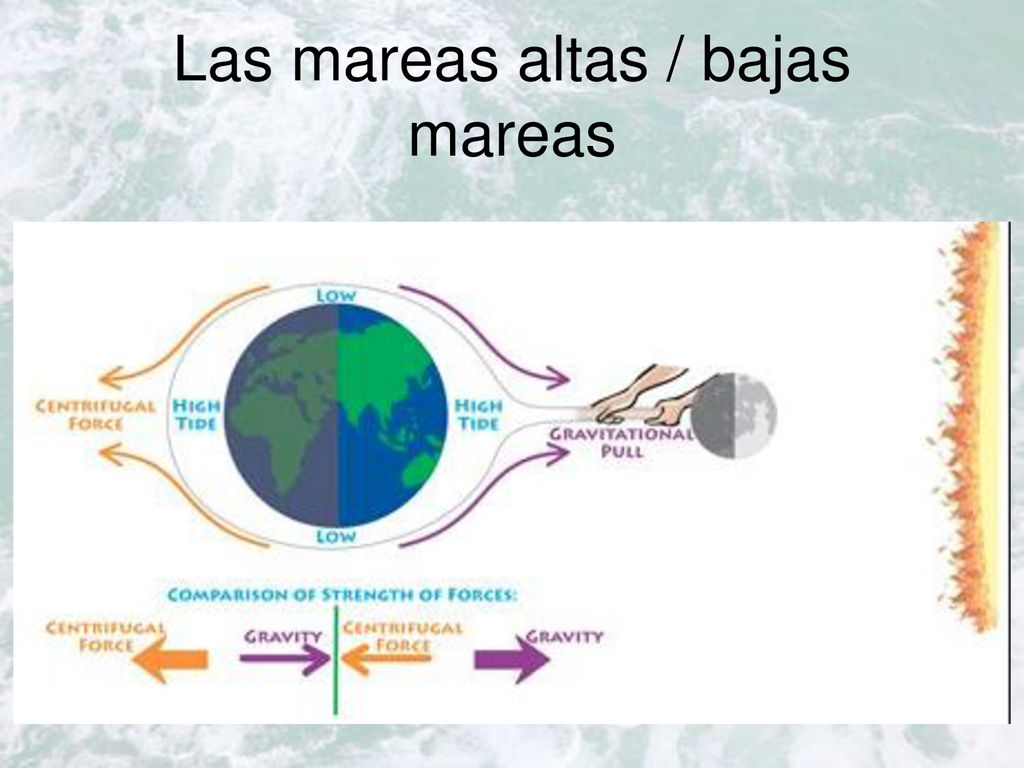 Las mareas altas / bajas mareas

LOW

CENTRIFUGAL FORCE

HIGH TIDE

HIGH TIDE

GRAVITATIONAL PULL

LOW

COMPARISON OF STRENGTH OF FORCES:

CENTRIFUGAL FORCE

GRAVITY

CENTRIFUGAL FORCE

GRAVITY